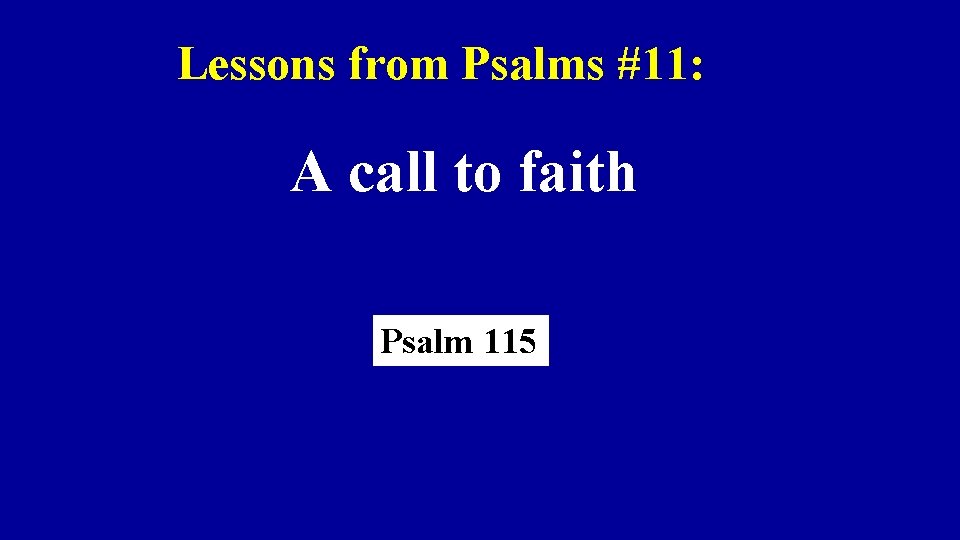 Lessons from Psalms #11:

A call to faith

Psalm 115